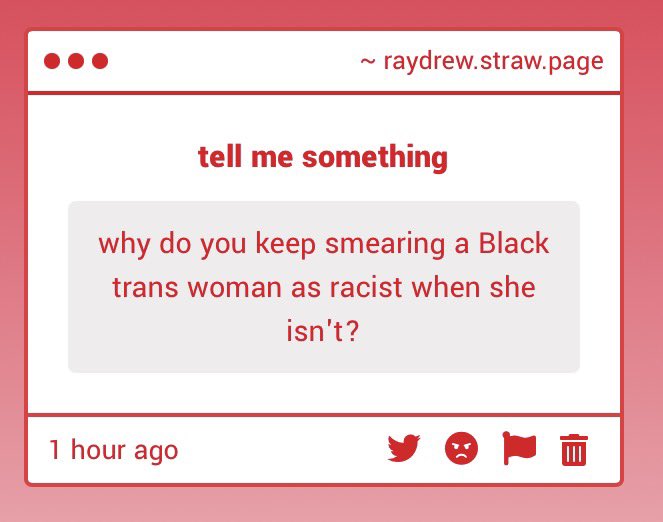 ~ raydrew.straw.page

tell me something

why do you keep smearing a Black trans woman as racist when she isn't?

1 hour ago